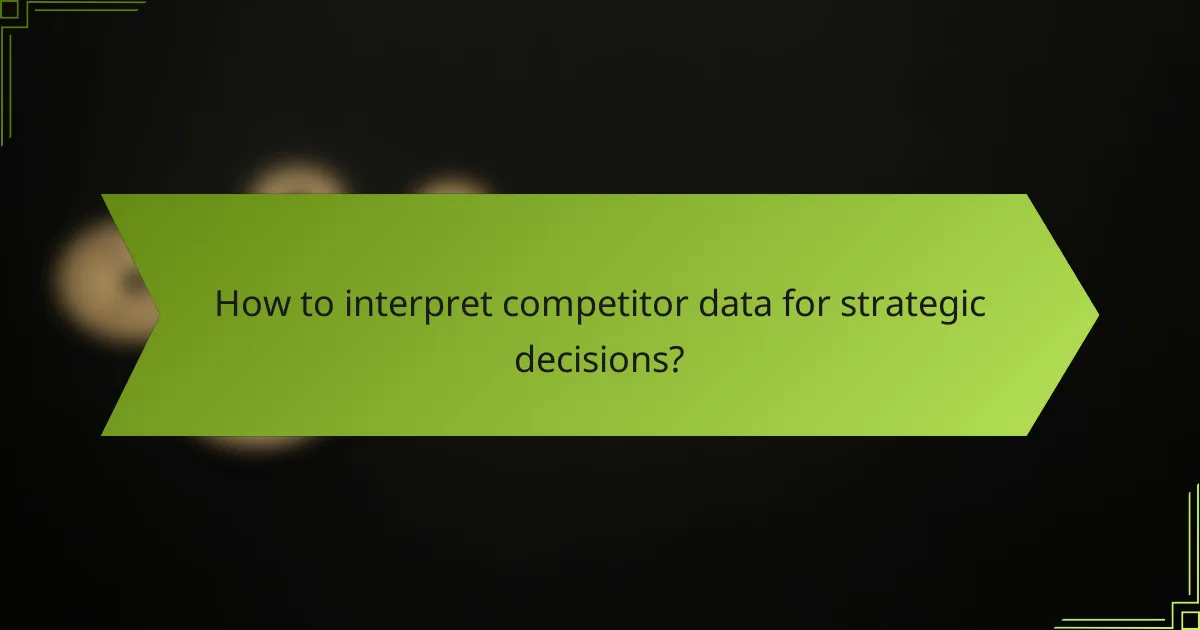 How to interpret competitor data for strategic decisions?